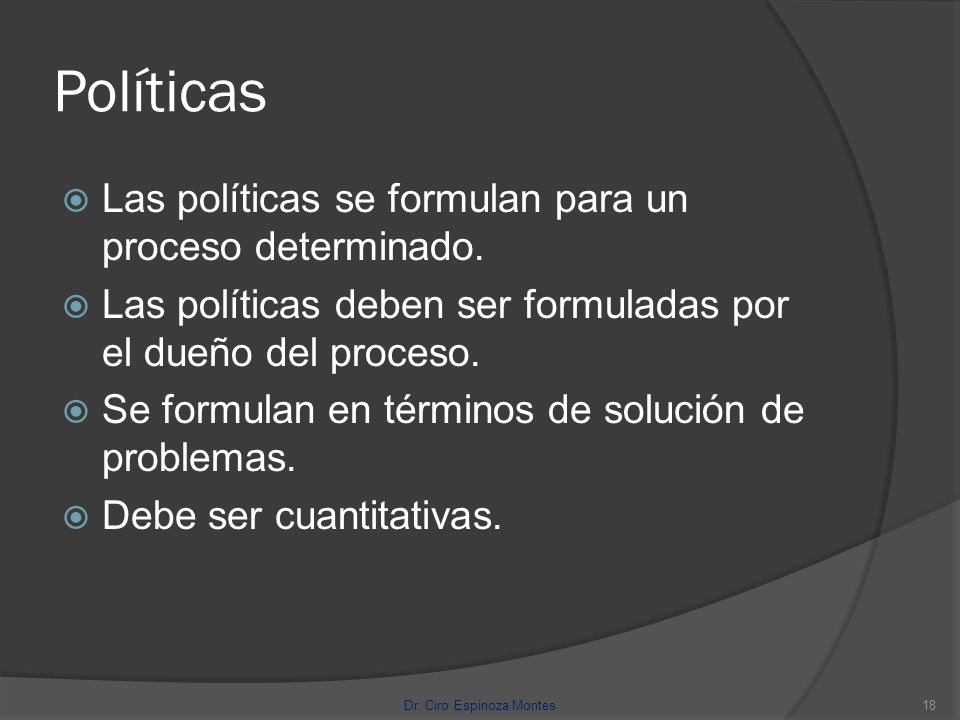 Políticas

Las políticas se formulan para un proceso determinado.

Las políticas deben ser formuladas por el dueño del proceso.

Se formulan en términos de solución de problemas.

Debe ser cuantitativas.

Dr. Ciro Espinoza Montes

18